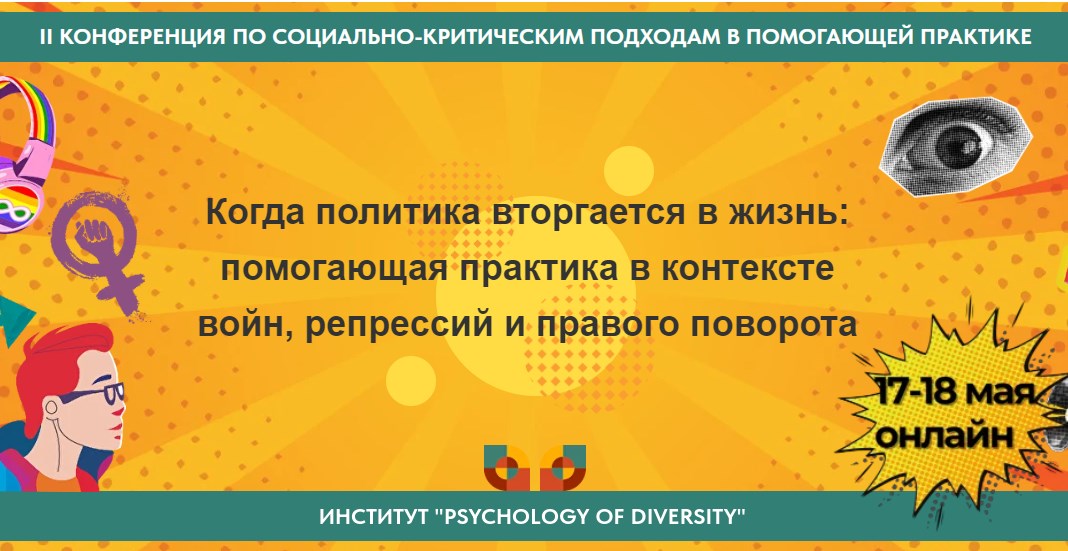 II КОНФЕРЕНЦИЯ ПО СОЦИАЛЬНО-КРИТИЧЕСКИМ ПОДХОДАМ В ПОМОГАЮЩЕЙ ПРАКТИКЕ

Когда политика вторгается в жизнь: помогающая практика в контексте войн, репрессий и правого поворота

17-18 мая онлайн

ИНСТИТУТ "PSYCHOLOGY OF DIVERSITY"